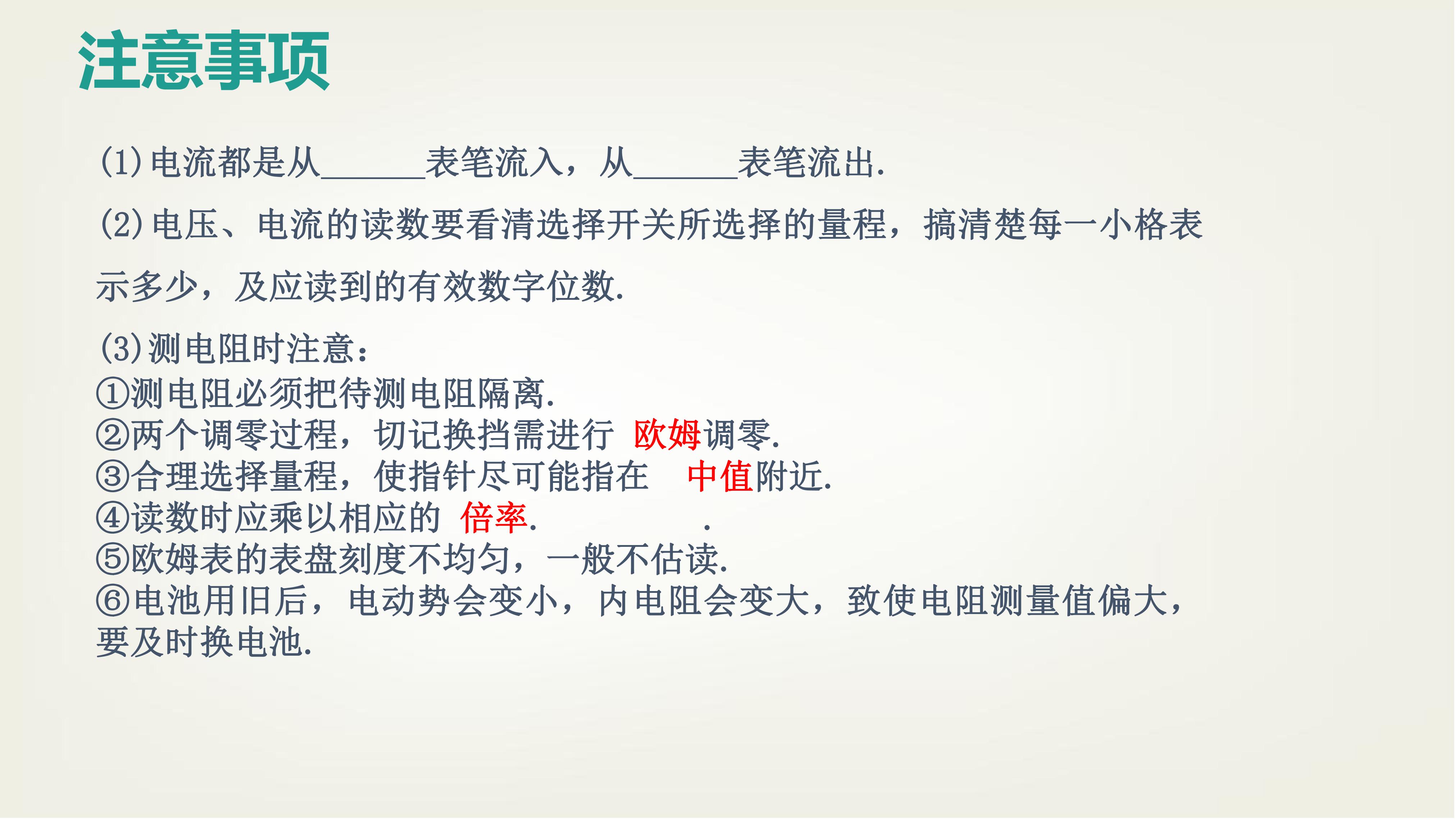 注意事项

(1)电流都是从____表笔流入，从____表笔流出.

(2)电压、电流的读数要看清选择开关所选择的量程，搞清楚每一小格表示多少，及应读到的有效数字位数.

(3)测电阻时注意：
①测电阻必须把待测电阻隔离.
②两个调零过程，切记换挡需进行 欧姆调零.
③合理选择量程，使指针尽可能指在 中值附近.
④读数时应乘以相应的 倍率. .
⑤欧姆表的表盘刻度不均匀，一般不估读.
⑥电池用旧后，电动势会变小，内电阻会变大，致使电阻测量值偏大，要及时换电池.